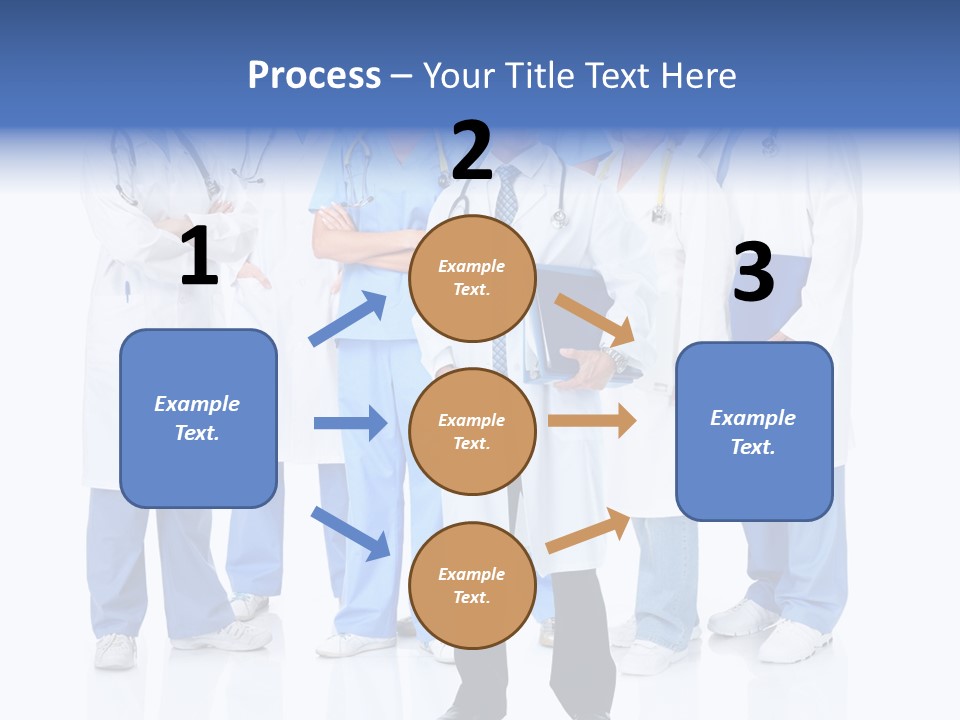 Process – Your Title Text Here

1

Example Text.

2

Example Text.

Example Text.

Example Text.

3

Example Text.